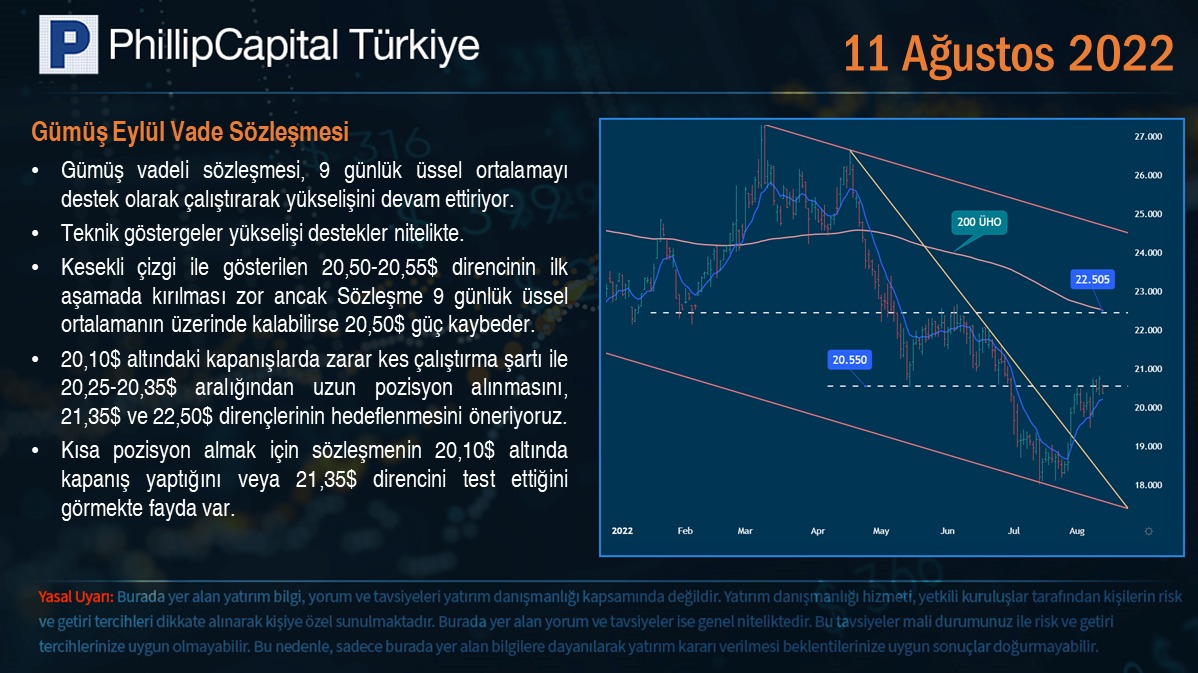 PhillipCapital Türkiye

11 Ağustos 2022

Gümüş Eylül Vade Sözleşmesi

• Gümüş vadeli sözleşmesi, 9 günlük üssel ortalamayı destek olarak çalıştırarak yükselişini devam ettiriyor.

• Teknik göstergeler yükselişi destekler nitelikte.

• Kesekli çizgi ile gösterilen 20,50-20,55$ direncinin ilk aşamada kırılması zor ancak Sözleşme 9 günlük üssel ortalamanın üzerinde kalabilirse 20,50$ güç kaybeder.

• 20,10$ altındaki kapanışlarda zarar kes çalıştırma şartı ile 20,25-20,35$ aralığından uzun pozisyon alınmasını, 21,35$ ve 22,50$ dirençlerinin hedeflenmesini öneriyoruz.

• Kısa pozisyon almak için sözleşmenin 20,10$ altında kapanış yaptığını veya 21,35$ direncini test ettiğini görmekte fayda var.

200 ÜHO
22.505
20.550
27.000
26.000
25.000
24.000
23.000
22.000
21.000
20.000
19.000
18.000
2022 Feb Mar Apr May Jun Jul Aug

Yasal Uyarı: Burada yer alan yatırım bilgi, yorum ve tavsiyeleri yatırım danışmanlığı kapsamında değildir. Yatırım danışmanlığı hizmeti, yetkili kuruluşlar tarafından kişilerin risk ve getiri tercihleri dikkate alınarak kişiye özel sunulmaktadır. Burada yer alan yorum ve tavsiyeler ise genel niteliktedir. Bu tavsiyeler mali durumunuz ile risk ve getiri tercihlerinize uygun olmayabilir. Bu nedenle, sadece burada yer alan bilgilere dayanılarak yatırım kararı verilmesi beklentilerinize uygun sonuçlar doğurmayabilir.